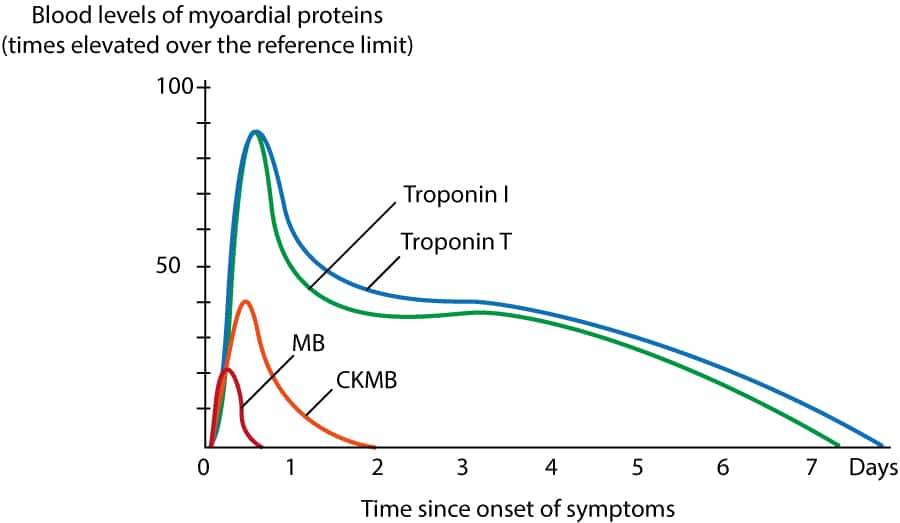 Blood levels of myoardial proteins
(times elevated over the reference limit)

100
50

Troponin I
Troponin T
MB
CKMB

0 1 2 3 4 5 6 7 Days

Time since onset of symptoms